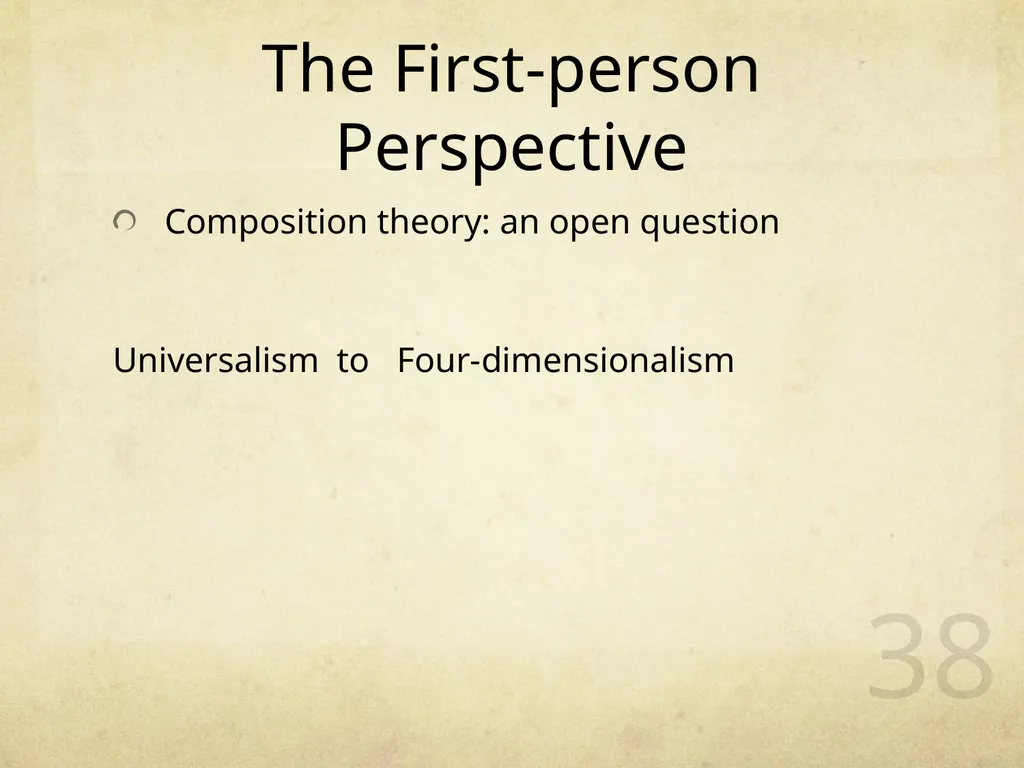 The First-person Perspective

Composition theory: an open question

Universalism to Four-dimensionalism

38